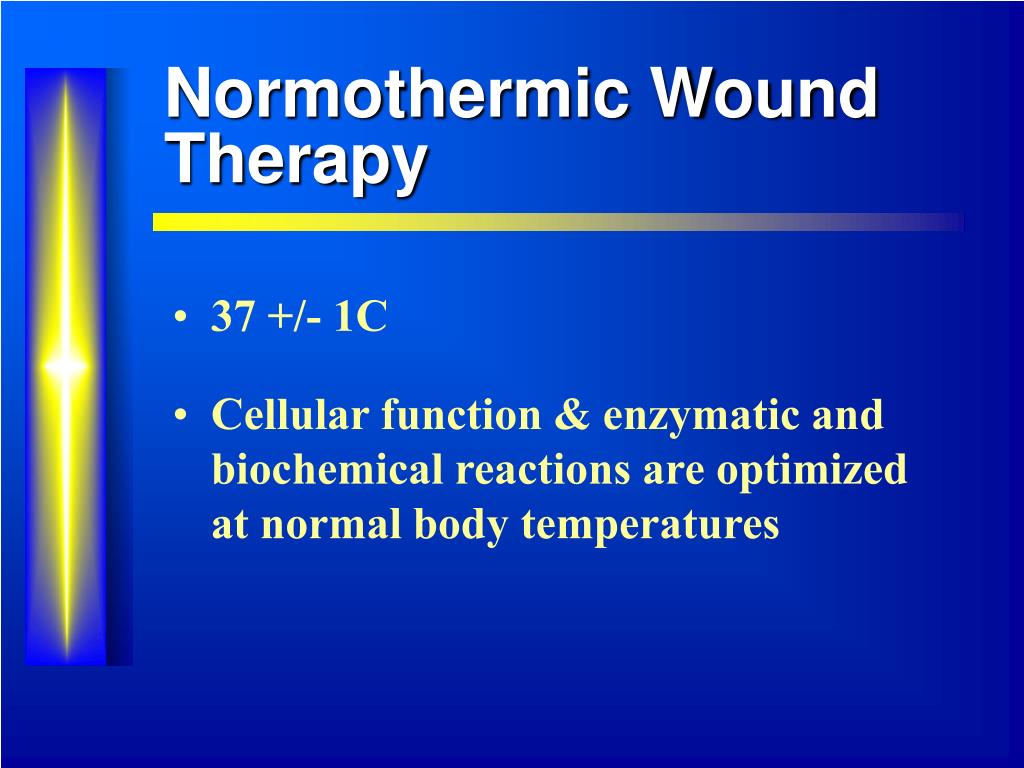 Normothermic Wound Therapy

• 37 +/- 1C

• Cellular function & enzymatic and biochemical reactions are optimized at normal body temperatures